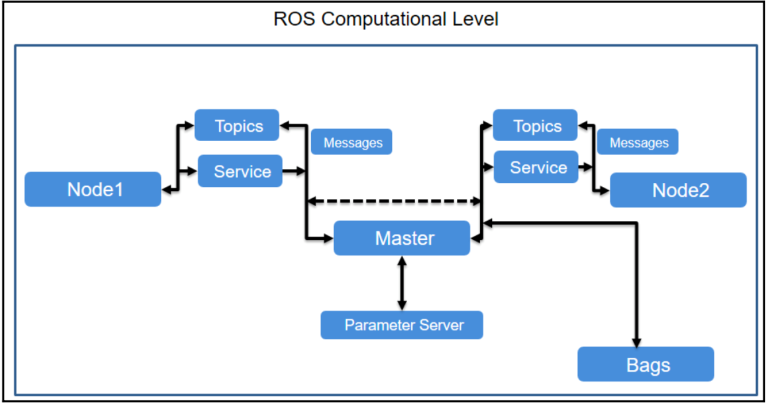 ROS Computational Level

Topics
Messages
Service
Node1
Topics
Messages
Service
Node2
Master
Parameter Server
Bags